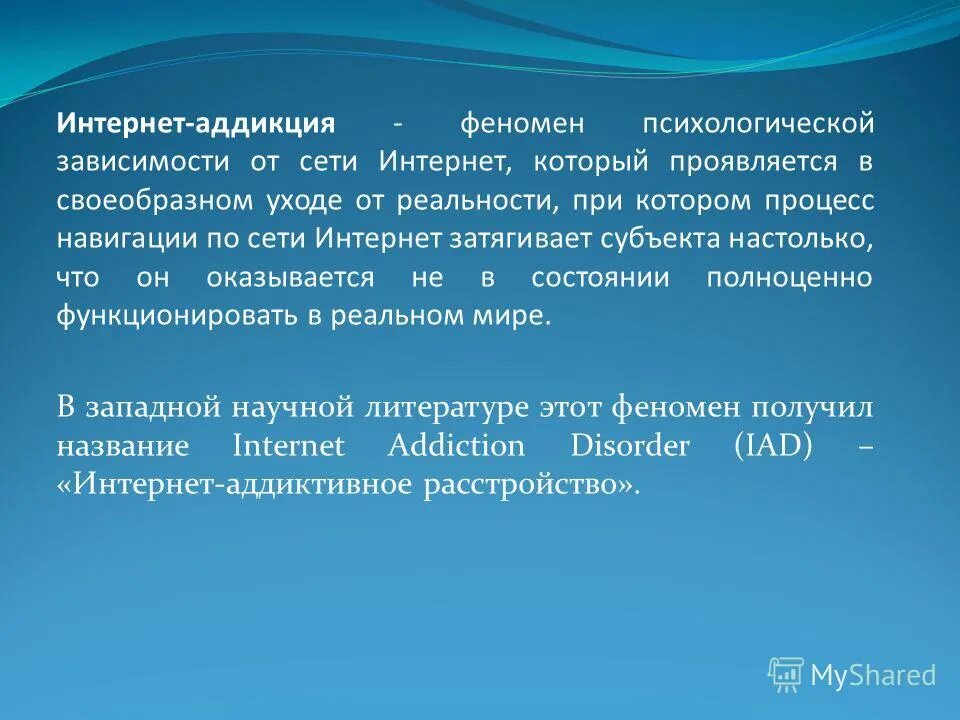 Интернет-аддикция - феномен психологической зависимости от сети Интернет, который проявляется в своеобразном уходе от реальности, при котором процесс навигации по сети Интернет затягивает субъекта настолько, что он оказывается не в состоянии полноценно функционировать в реальном мире.

В западной научной литературе этот феномен получил название Internet Addiction Disorder (IAD) – «Интернет-аддиктивное расстройство».

MyShared